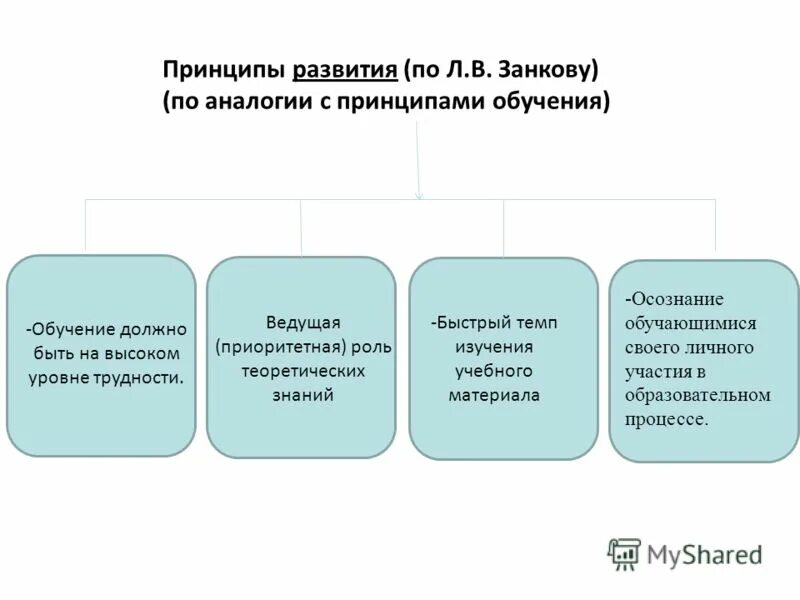 Принципы развития (по Л.В. Занкову)
(по аналогии с принципами обучения)

-Обучение должно быть на высоком уровне трудности.

Ведущая (приоритетная) роль теоретических знаний

-Быстрый темп изучения учебного материала

-Осознание обучающимися своего личного участия в образовательном процессе.

MyShared